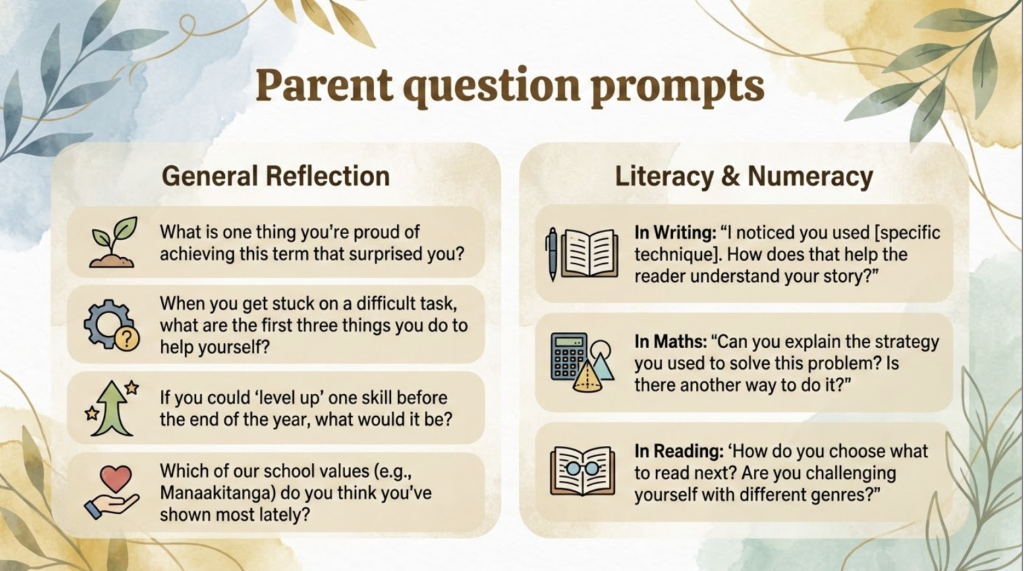 Parent question prompts

General Reflection

What is one thing you're proud of achieving this term that surprised you?

When you get stuck on a difficult task, what are the first three things you do to help yourself?

If you could 'level up' one skill before the end of the year, what would it be?

Which of our school values (e.g., Manaakitanga) do you think you've shown most lately?

Literacy & Numeracy

In Writing: "I noticed you used [specific technique]. How does that help the reader understand your story?"

In Maths: "Can you explain the strategy you used to solve this problem? Is there another way to do it?"

In Reading: 'How do you choose what to read next? Are you challenging yourself with different genres?"